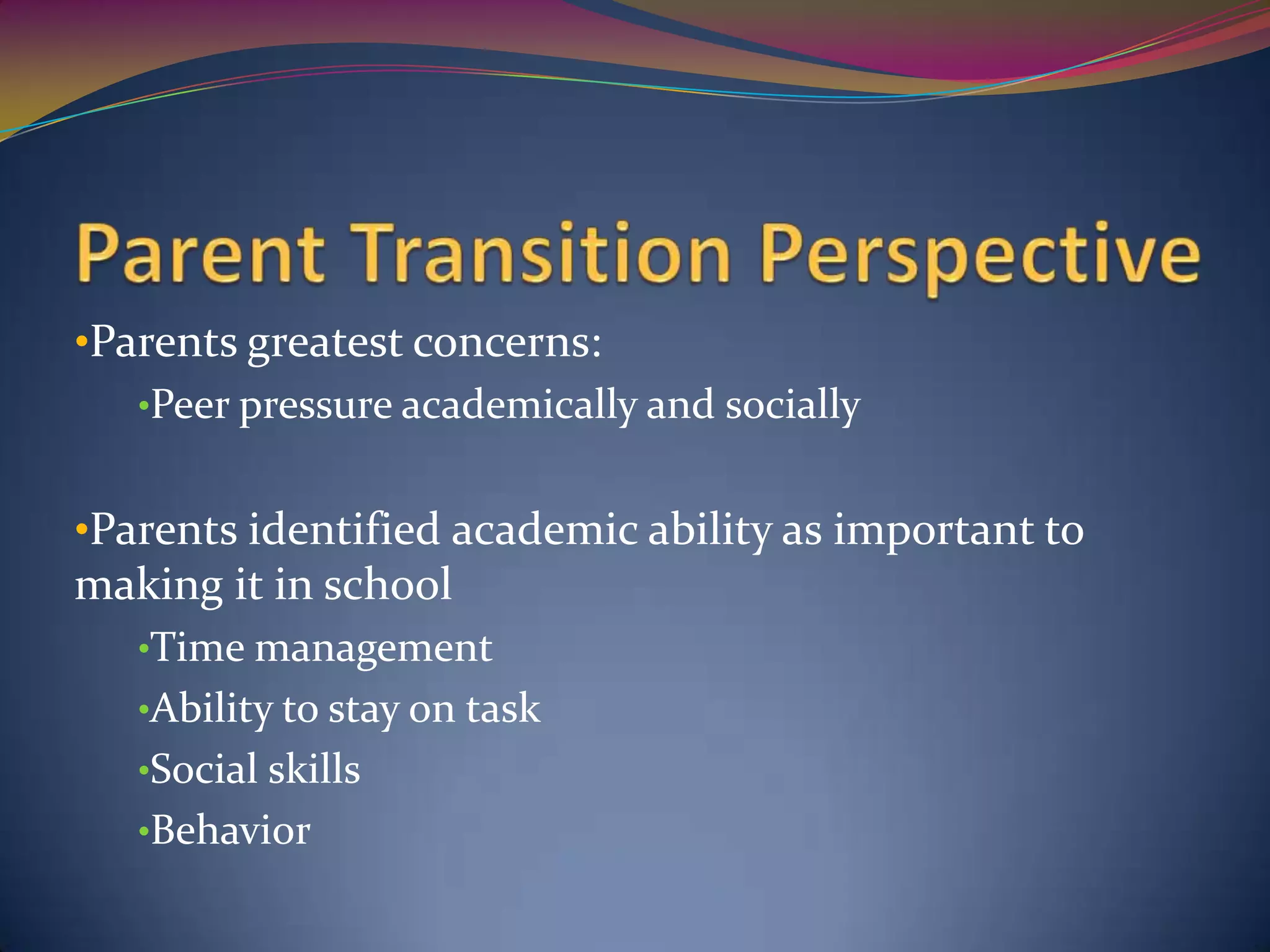 Parent Transition Perspective

•Parents greatest concerns:

•Peer pressure academically and socially

•Parents identified academic ability as important to making it in school

•Time management

•Ability to stay on task

•Social skills

•Behavior